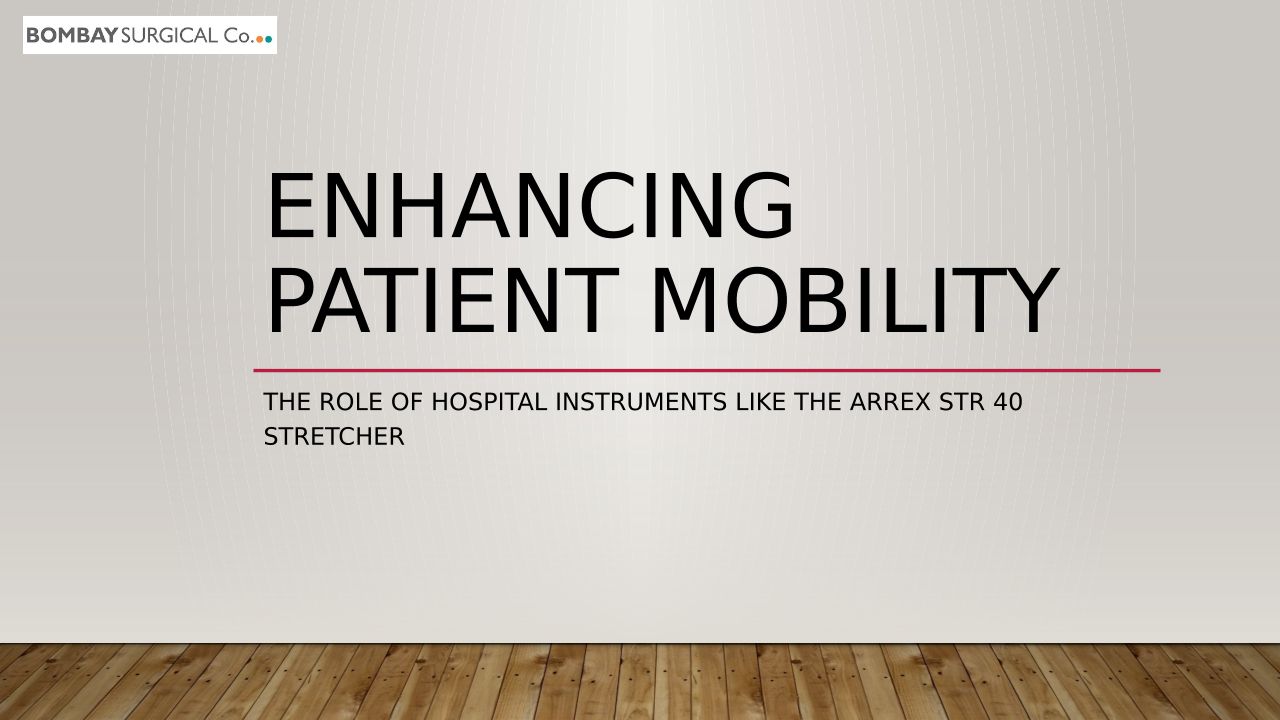 BOMBAY SURGICAL Co.

ENHANCING PATIENT MOBILITY

THE ROLE OF HOSPITAL INSTRUMENTS LIKE THE ARREX STR 40 STRETCHER